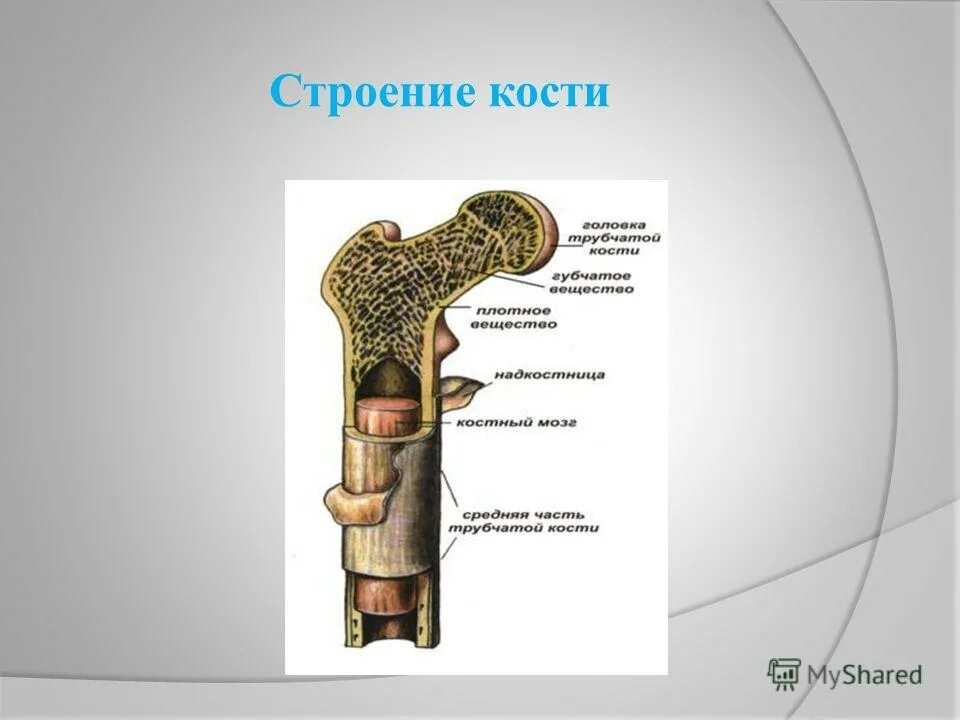 Строение кости

головка трубчатой кости

губчатое вещество

плотное вещество

надкостница

костный мозг

средняя часть трубчатой кости

MyShared